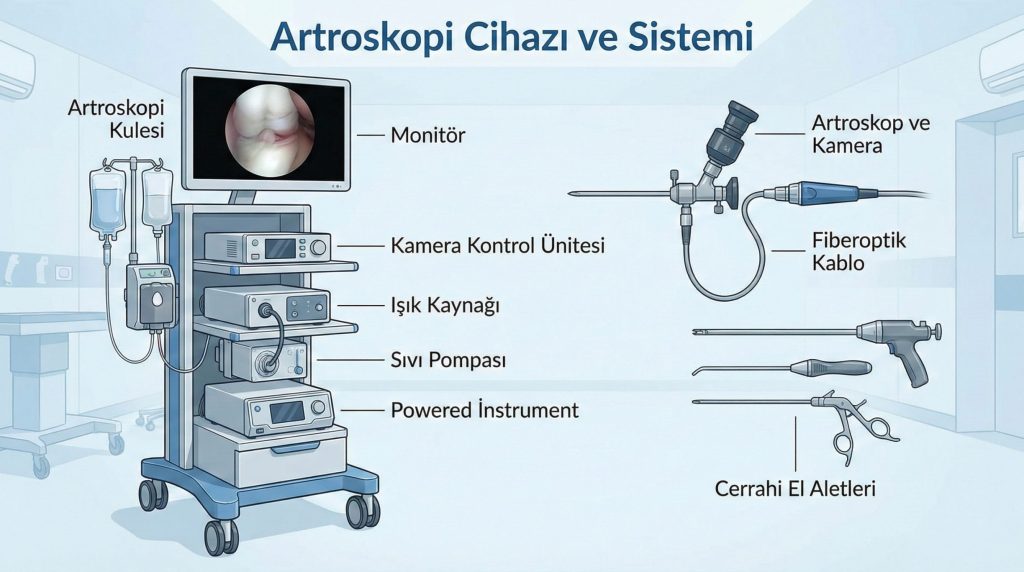 Artroskopi Cihazı ve Sistemi

Artroskopi Kulesi

Monitör

Kamera Kontrol Ünitesi

Işık Kaynağı

Sıvı Pompası

Powered İnstrument

Artroskop ve Kamera

Fiberoptik Kablo

Cerrahi El Aletleri